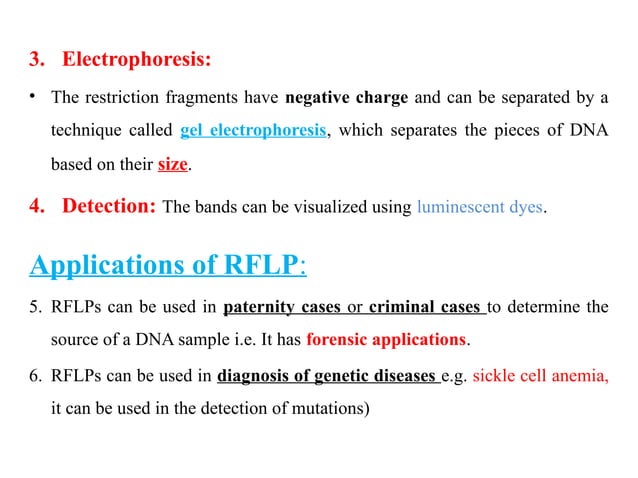 3. Electrophoresis:

• The restriction fragments have negative charge and can be separated by a technique called gel electrophoresis, which separates the pieces of DNA based on their size.

4. Detection: The bands can be visualized using luminescent dyes.

Applications of RFLP:

5. RFLPs can be used in paternity cases or criminal cases to determine the source of a DNA sample i.e. It has forensic applications.

6. RFLPs can be used in diagnosis of genetic diseases e.g. sickle cell anemia, it can be used in the detection of mutations)